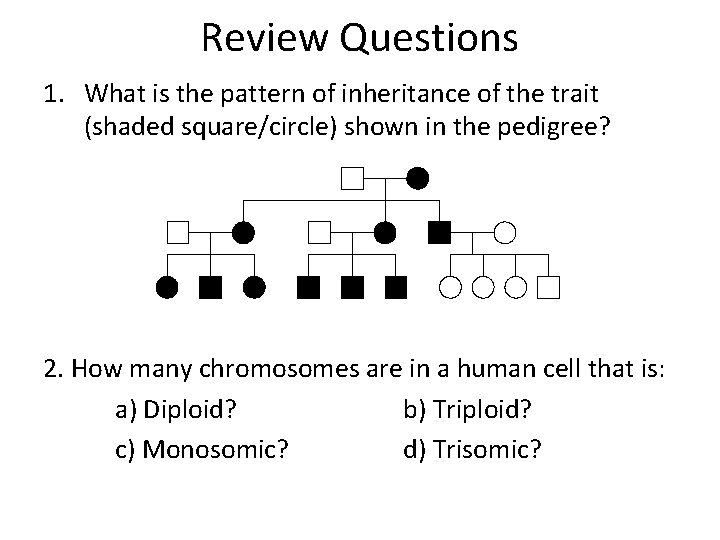 Review Questions

1. What is the pattern of inheritance of the trait (shaded square/circle) shown in the pedigree?

2. How many chromosomes are in a human cell that is:

a) Diploid?

b) Triploid?

c) Monosomic?

d) Trisomic?